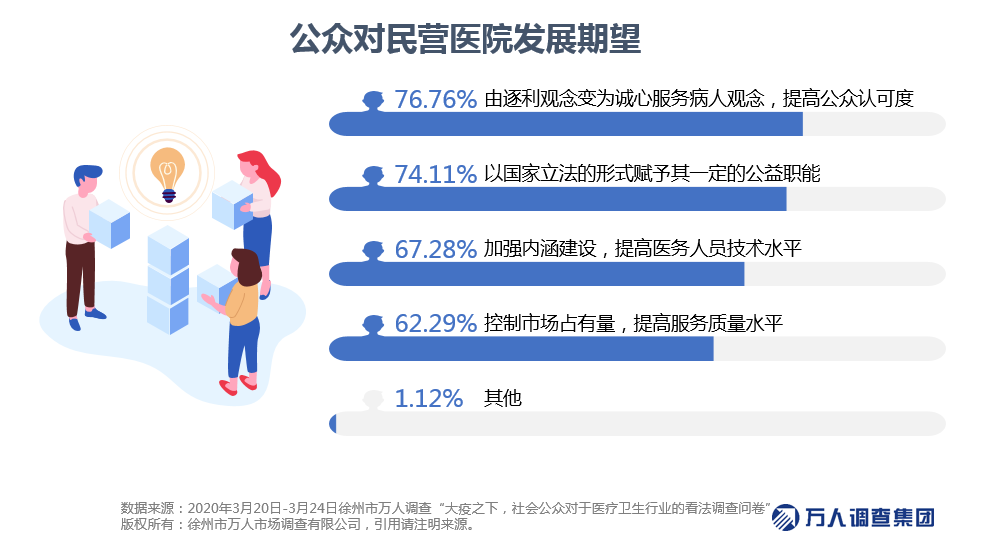 公众对民营医院发展期望

76.76% 由逐利观念变为诚心服务病人观念，提高公众认可度

74.11% 以国家立法的形式赋予其一定的公益职能

67.28% 加强内涵建设，提高医务人员技术水平

62.29% 控制市场占有量，提高服务质量水平

1.12% 其他

数据来源：2020年3月20日-3月24日徐州市万人调查“大疫之下，社会公众对于医疗卫生行业的看法调查问卷”
版权所有：徐州市万人市场调查有限公司，引用请注明来源。

万人调查集团